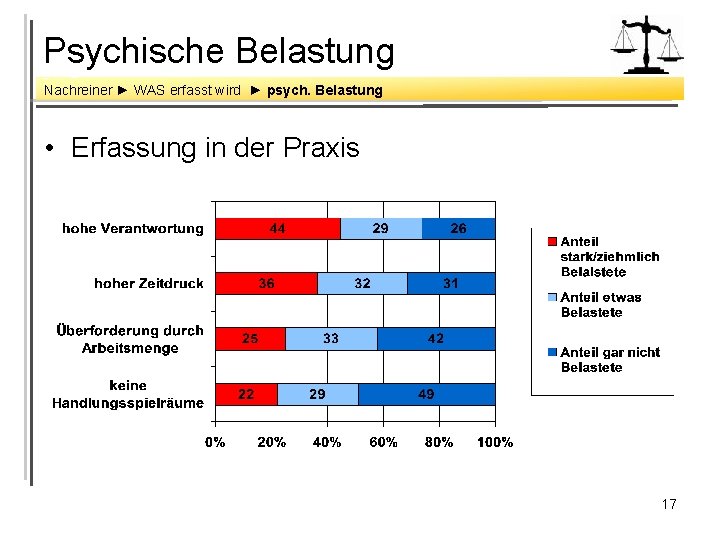 Psychische Belastung

Nachreiner ► WAS erfasst wird ► psych. Belastung

• Erfassung in der Praxis

hohe Verantwortung 44 29 26

hoher Zeitdruck 36 32 31

Überforderung durch Arbeitsmenge 25 33 42

keine Handlungsspielräume 22 29 49

0% 20% 40% 60% 80% 100%

Anteil stark/ziehmlich Belalstete

Anteil etwas Belastete

Anteil gar nicht Belastete

17